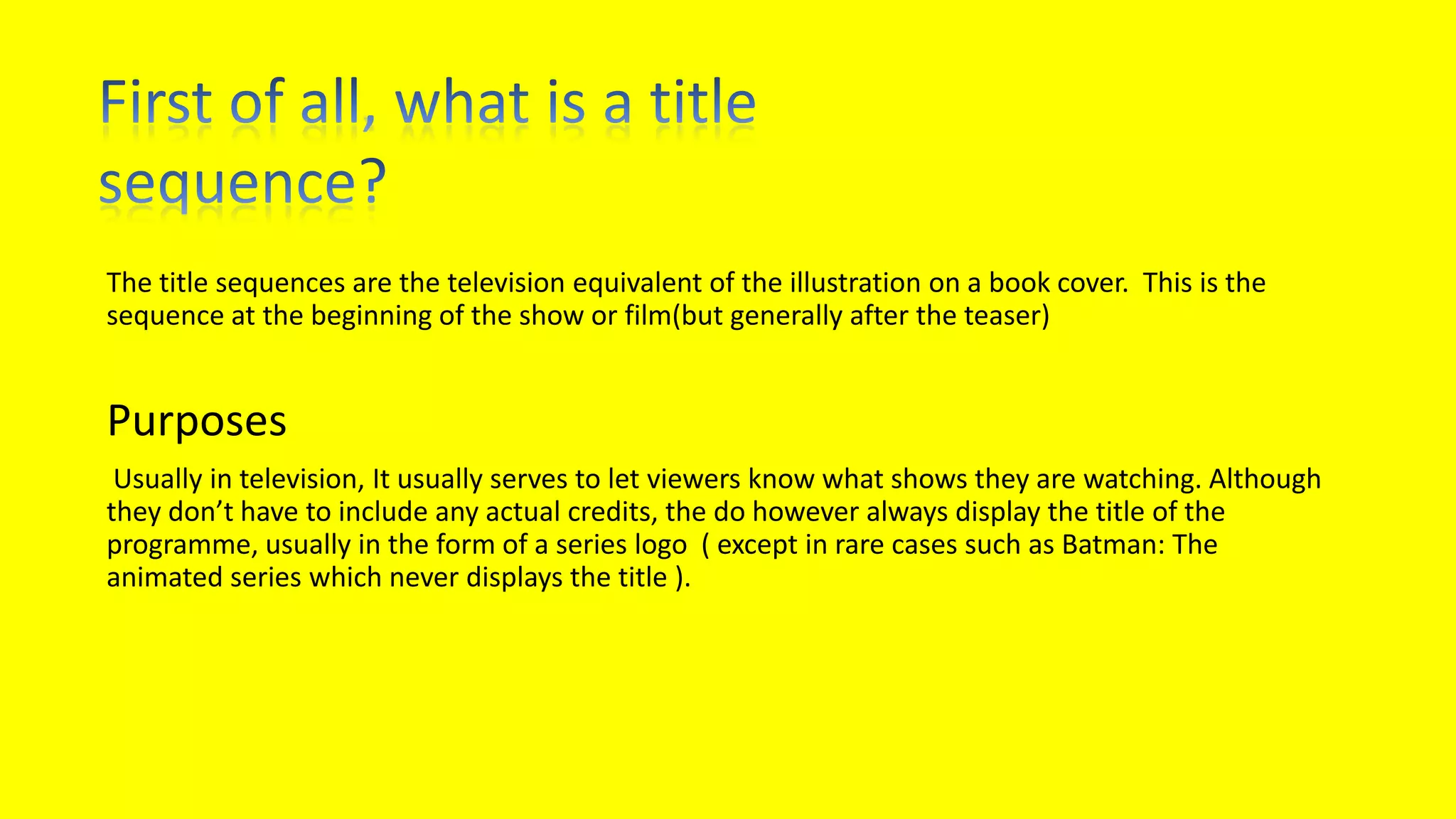 First of all, what is a title sequence?

The title sequences are the television equivalent of the illustration on a book cover. This is the sequence at the beginning of the show or film(but generally after the teaser)

Purposes

Usually in television, It usually serves to let viewers know what shows they are watching. Although they don't have to include any actual credits, the do however always display the title of the programme, usually in the form of a series logo ( except in rare cases such as Batman: The animated series which never displays the title ).